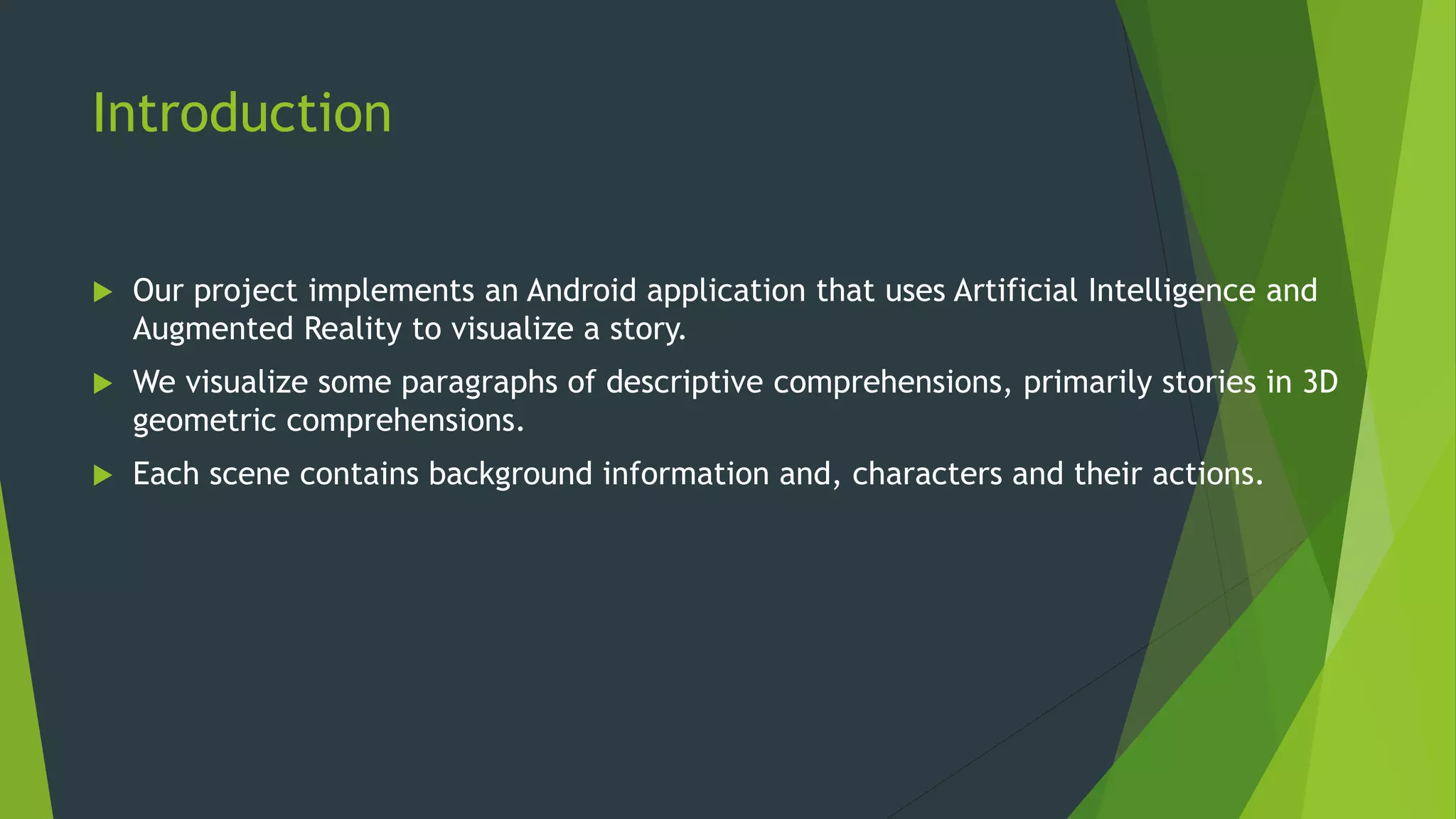 Introduction

▶ Our project implements an Android application that uses Artificial Intelligence and Augmented Reality to visualize a story.

▶ We visualize some paragraphs of descriptive comprehensions, primarily stories in 3D geometric comprehensions.

▶ Each scene contains background information and, characters and their actions.